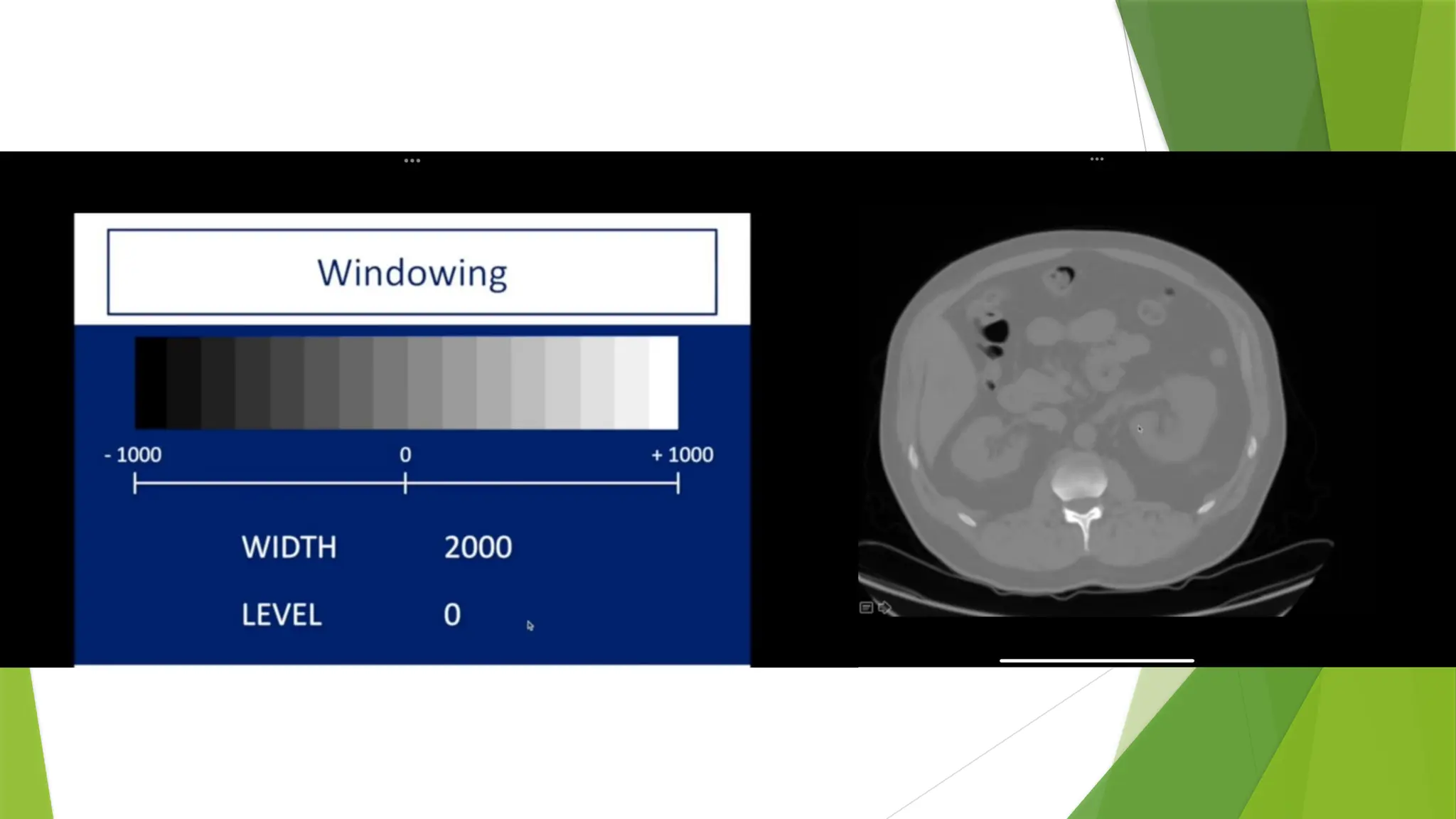 Windowing

- 1000

0

+ 1000

WIDTH 2000

LEVEL 0